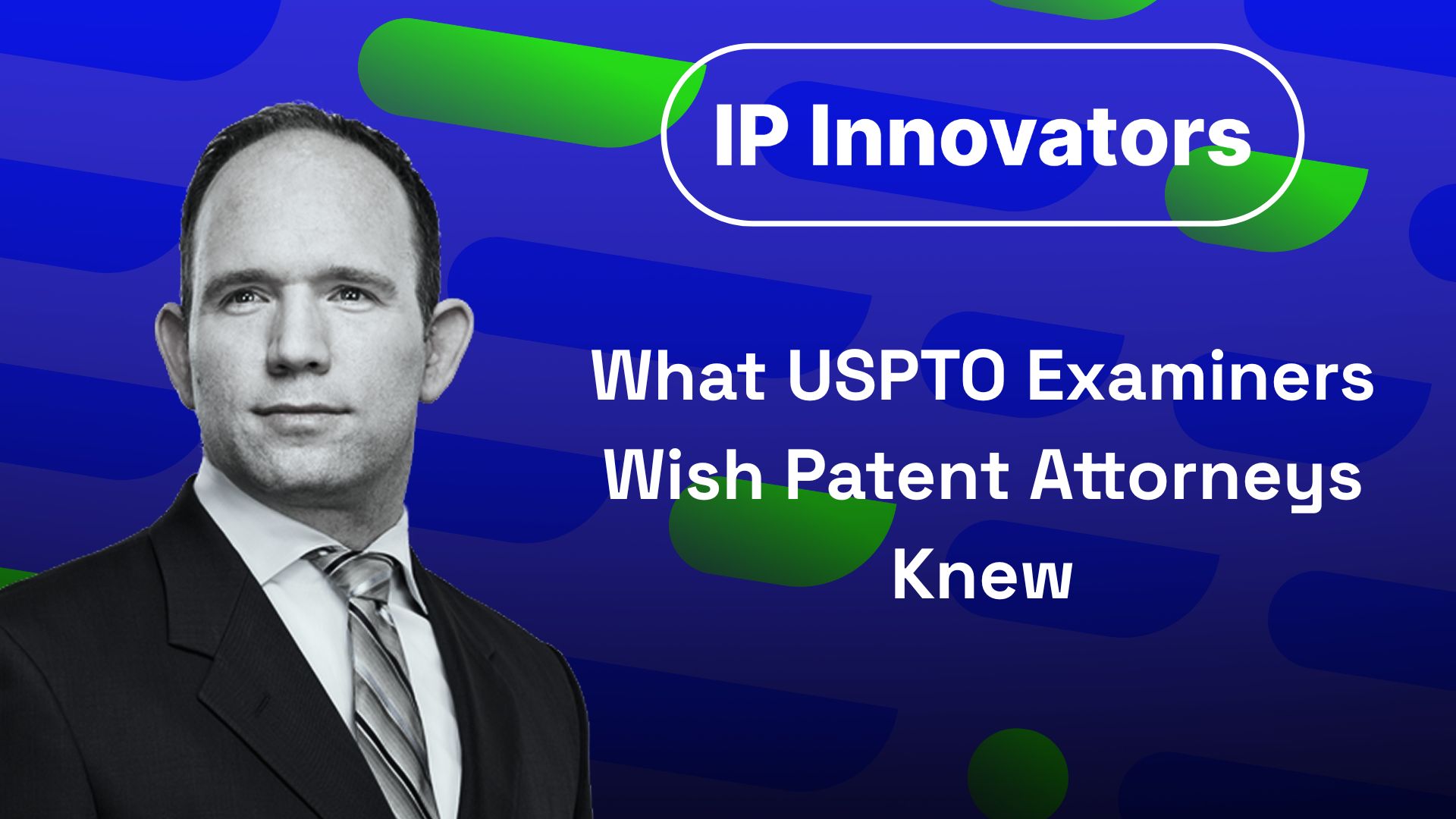 IP Innovators

What USPTO Examiners Wish Patent Attorneys Knew